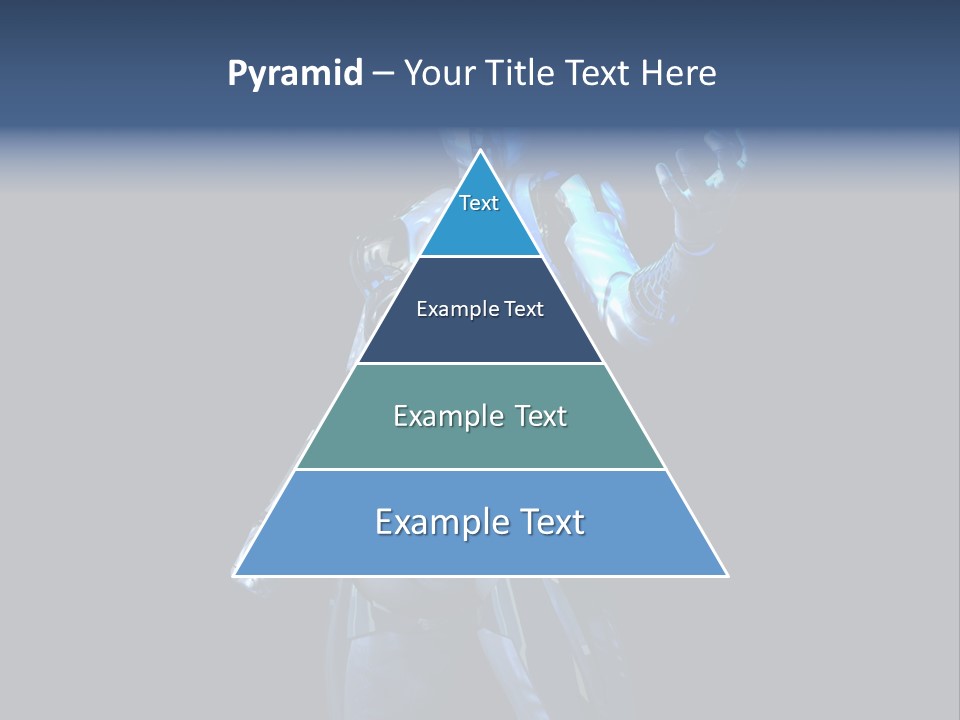 Pyramid – Your Title Text Here

Text

Example Text

Example Text

Example Text